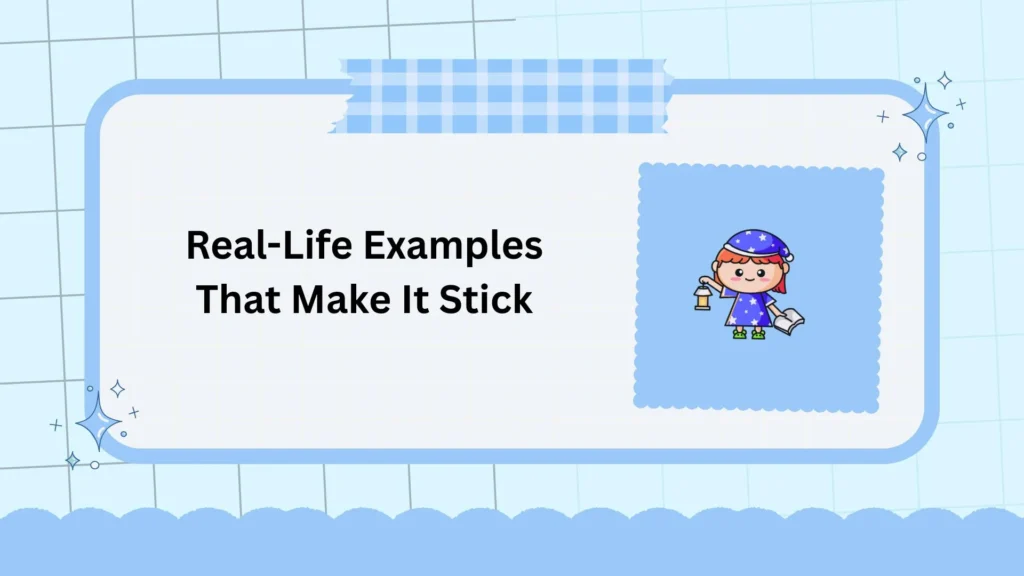 Real-Life Examples
That Make It Stick